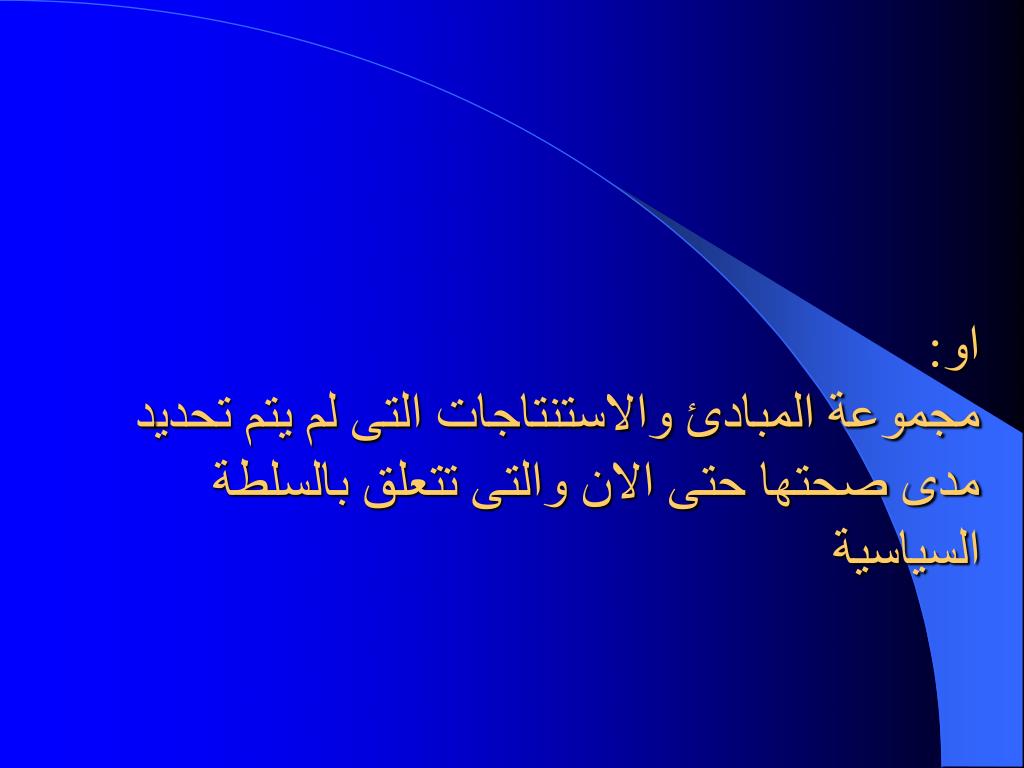 او:
مجموعة المبادئ والاستنتاجات التى لم يتم تحديد مدى صحتها حتى الان والتى تتعلق بالسلطة السياسية